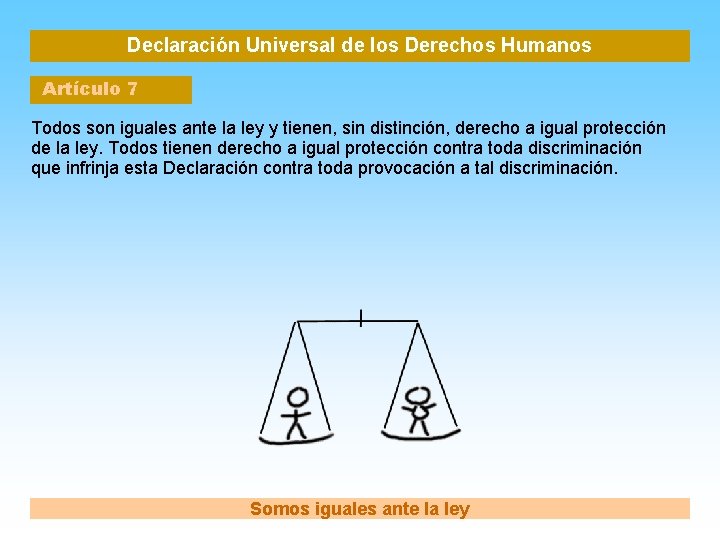 Declaración Universal de los Derechos Humanos

Artículo 7

Todos son iguales ante la ley y tienen, sin distinción, derecho a igual protección de la ley. Todos tienen derecho a igual protección contra toda discriminación que infrinja esta Declaración contra toda provocación a tal discriminación.

Somos iguales ante la ley